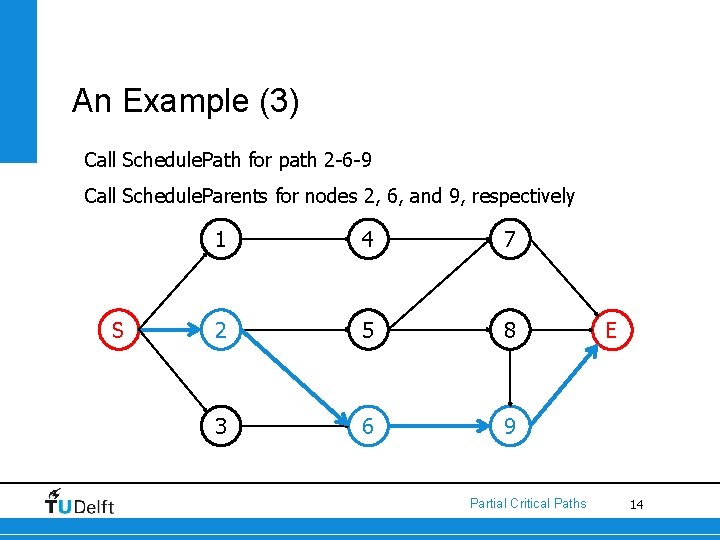 An Example (3)

Call SchedulePath for path 2-6-9

Call ScheduleParents for nodes 2, 6, and 9, respectively

1
4
7
S
2
5
8
E
3
6
9

TUDelft

Partial Critical Paths

14